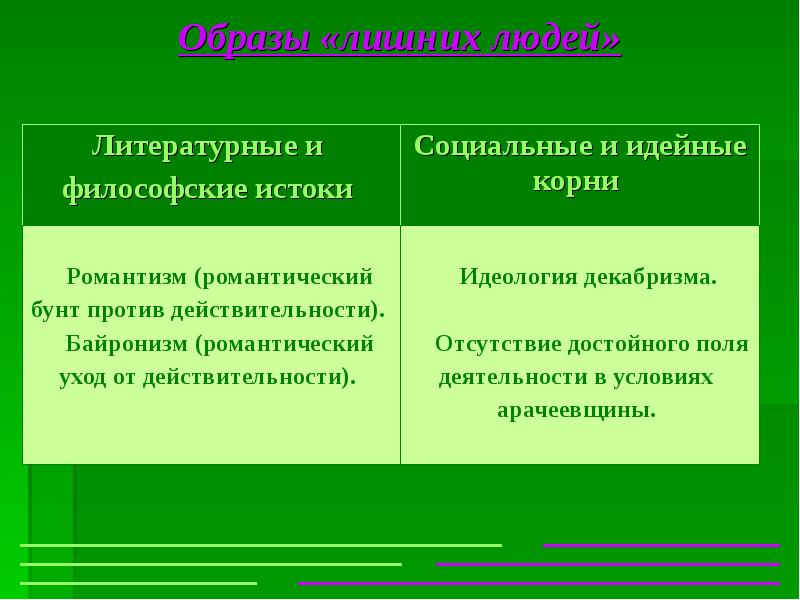 Образы «лишних людей»

| Литературные и философские истоки | Социальные и идейные корни |
|---|---|
| Романтизм (романтический бунт против действительности). Байронизм (романтический уход от действительности). | Идеология декабризма. Отсутствие достойного поля деятельности в условиях арачеевщины. |